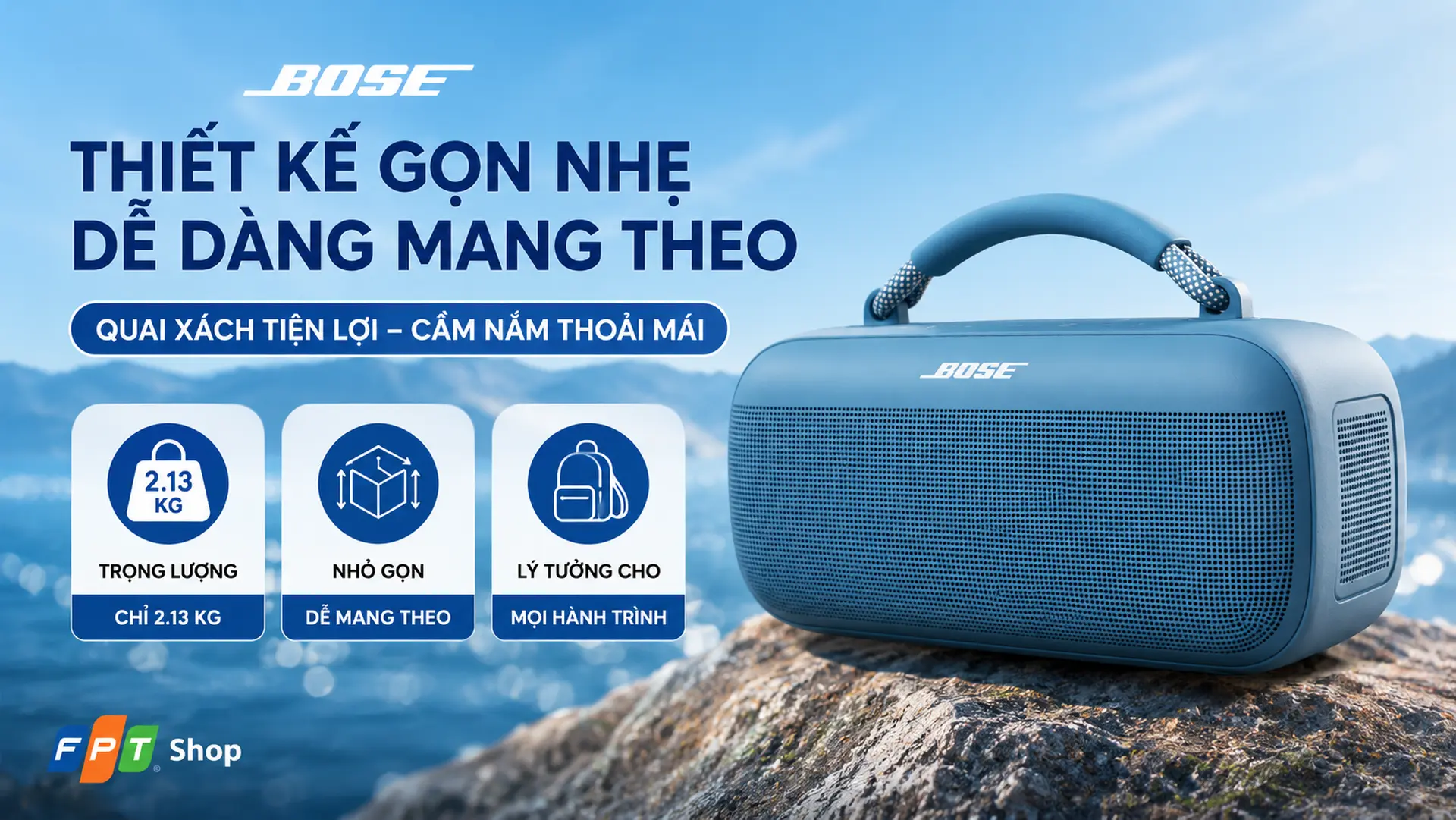 BOSE

THIẾT KẾ GỌN NHẸ
DỄ DÀNG MANG THEO

QUAI XÁCH TIỆN LỢI – CẦM NẮM THOẢI MÁI

2.13 KG

TRỌNG LƯỢNG
CHỈ 2.13 KG

NHỎ GỌN
DỄ MANG THEO

LÝ TƯỞNG CHO
MỌI HÀNH TRÌNH

BOSE

FPT Shop